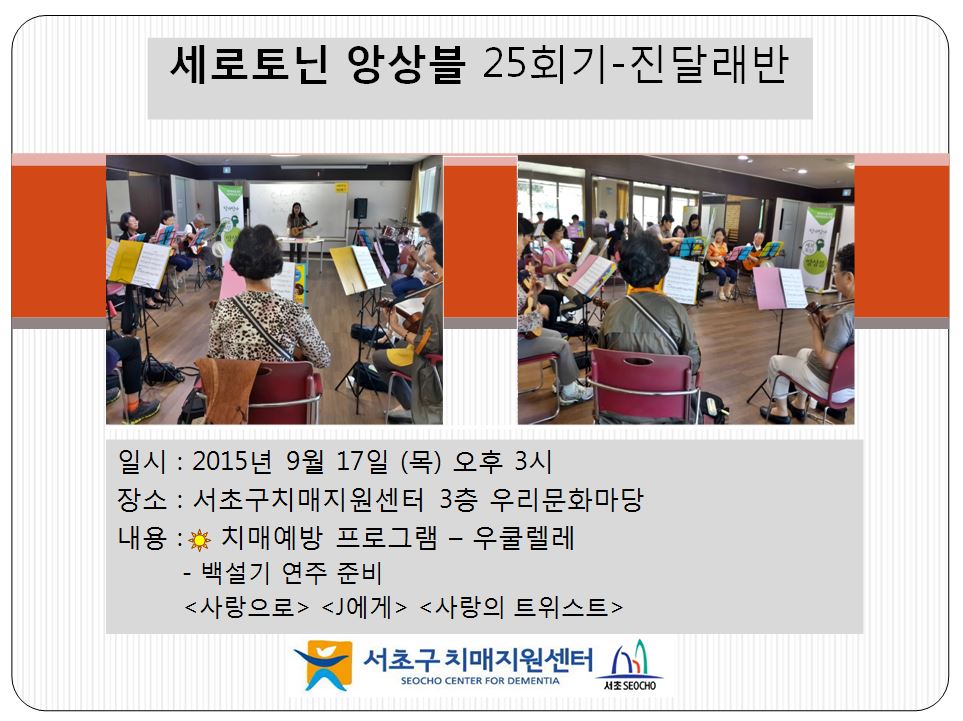 세로토닌 앙상블 25회기-진달래반

일시 : 2015년 9월 17일 (목) 오후 3시
장소 : 서초구치매지원센터 3층 우리문화마당
내용 : 치매예방 프로그램 – 우쿨렐레
- 백설기 연주 준비
<사랑으로> <J에게> <사랑의 트위스트>

서초구 치매지원센터
SEOCHO CENTER FOR DEMENTIA
서초 SEOCHO